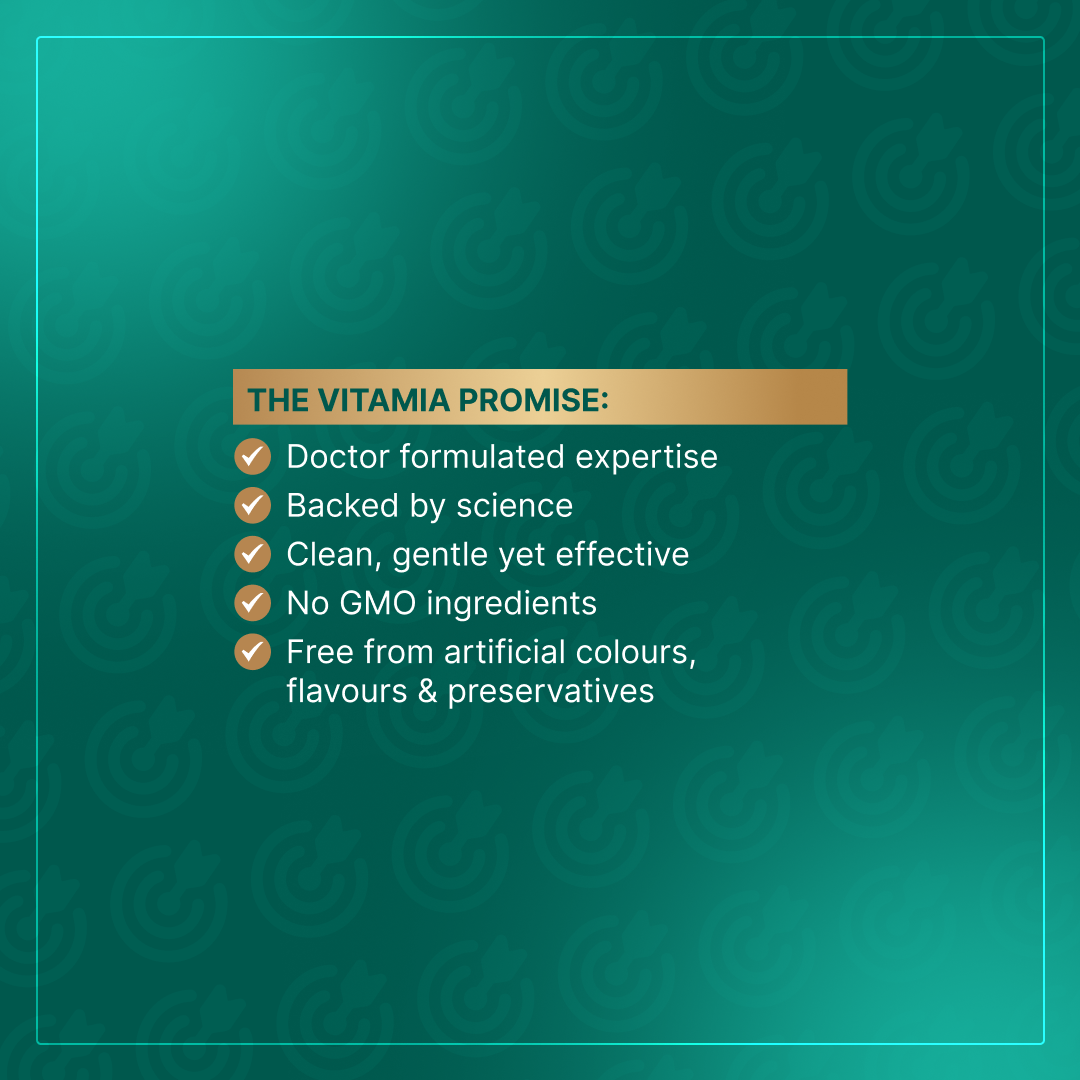 THE VITAMIA PROMISE:

Doctor formulated expertise
Backed by science
Clean, gentle yet effective
No GMO ingredients
Free from artificial colours, flavours & preservatives